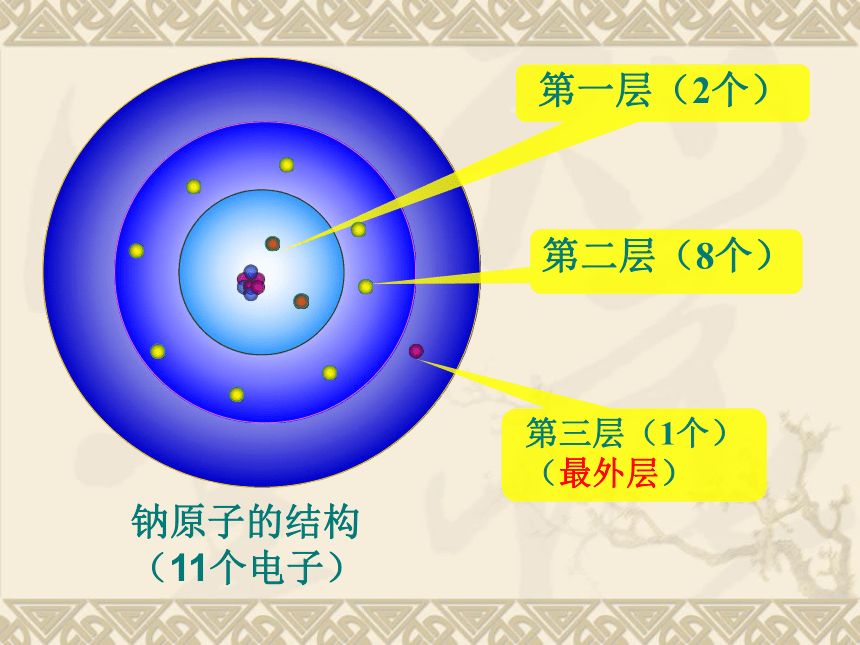 第一层（2个）

第二层（8个）

第三层（1个）
（最外层）

钠原子的结构
（11个电子）